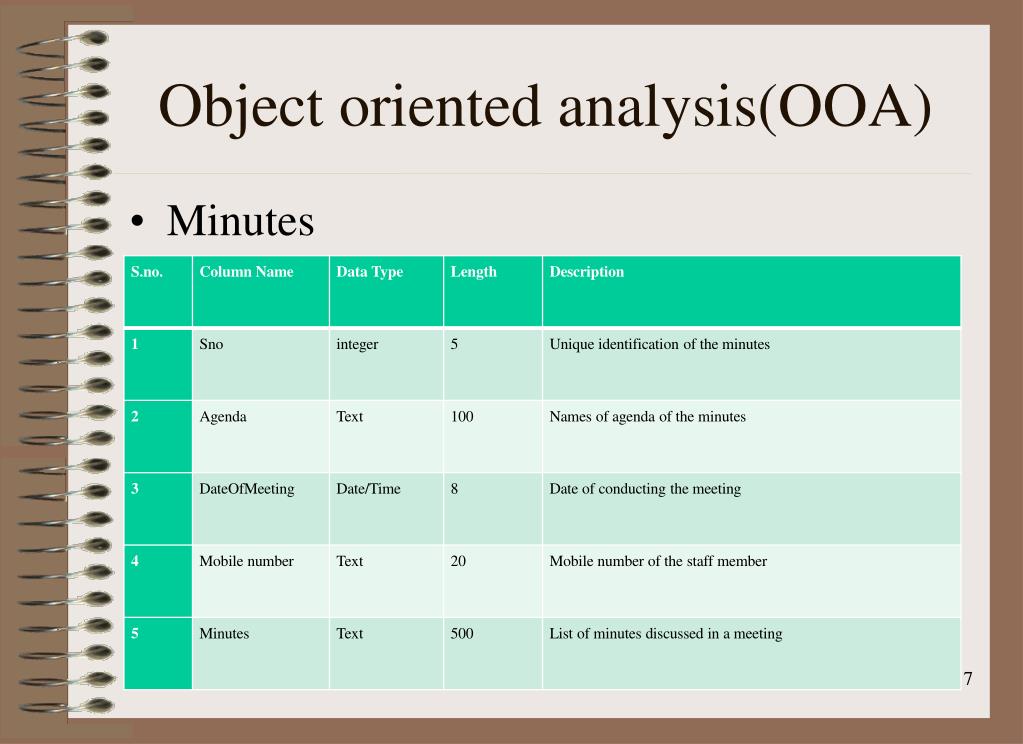 Object oriented analysis(OOA)

• Minutes

| S.no. | Column Name | Data Type | Length | Description |
|---|---|---|---|---|
| 1 | Sno | integer | 5 | Unique identification of the minutes |
| 2 | Agenda | Text | 100 | Names of agenda of the minutes |
| 3 | DateOfMeeting | Date/Time | 8 | Date of conducting the meeting |
| 4 | Mobile number | Text | 20 | Mobile number of the staff member |
| 5 | Minutes | Text | 500 | List of minutes discussed in a meeting |

7